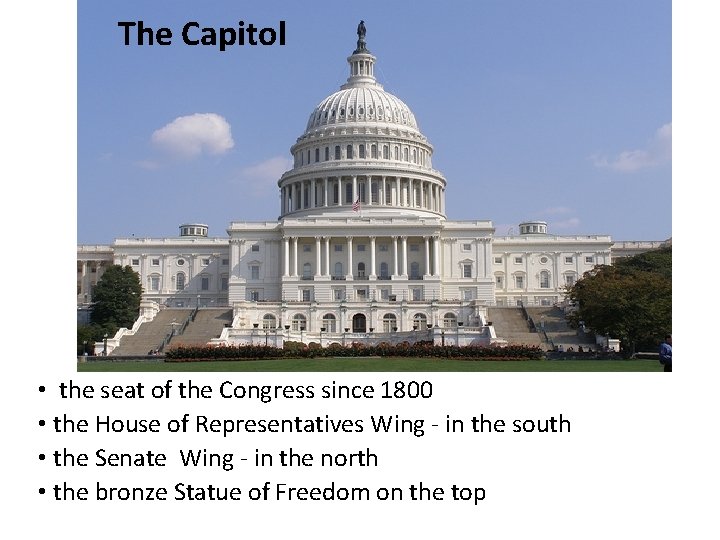 The Capitol

• the seat of the Congress since 1800
• the House of Representatives Wing - in the south
• the Senate Wing - in the north
• the bronze Statue of Freedom on the top